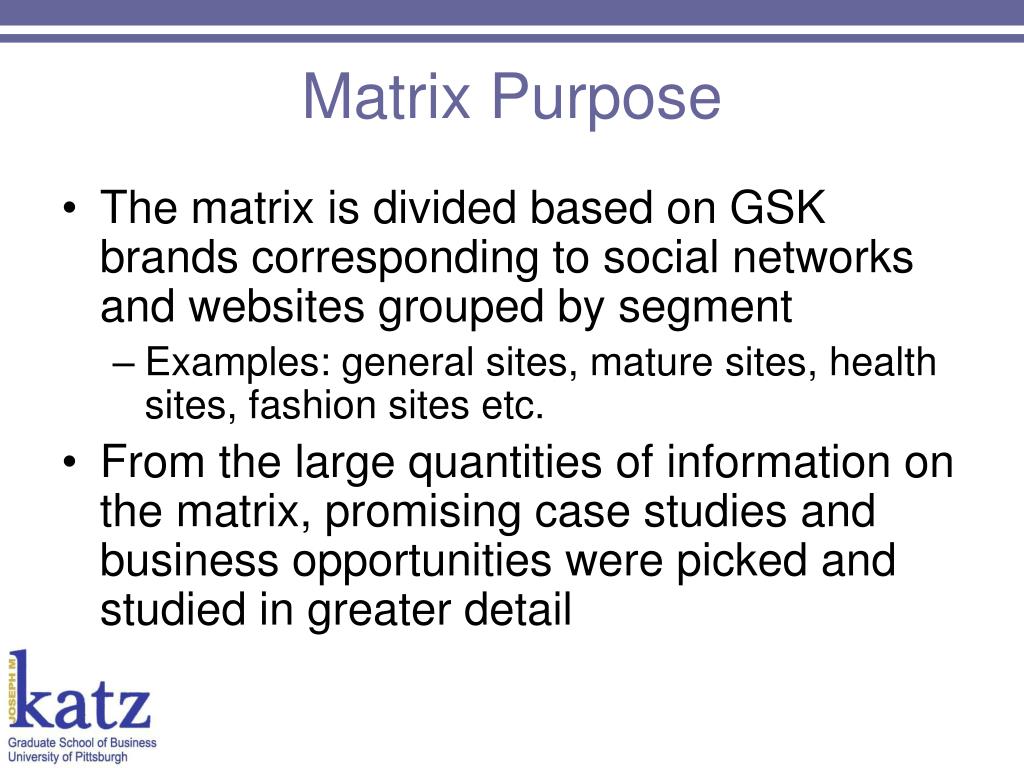 Matrix Purpose

• The matrix is divided based on GSK brands corresponding to social networks and websites grouped by segment
– Examples: general sites, mature sites, health sites, fashion sites etc.
• From the large quantities of information on the matrix, promising case studies and business opportunities were picked and studied in greater detail

JOSEPH M. katz
Graduate School of Business
University of Pittsburgh